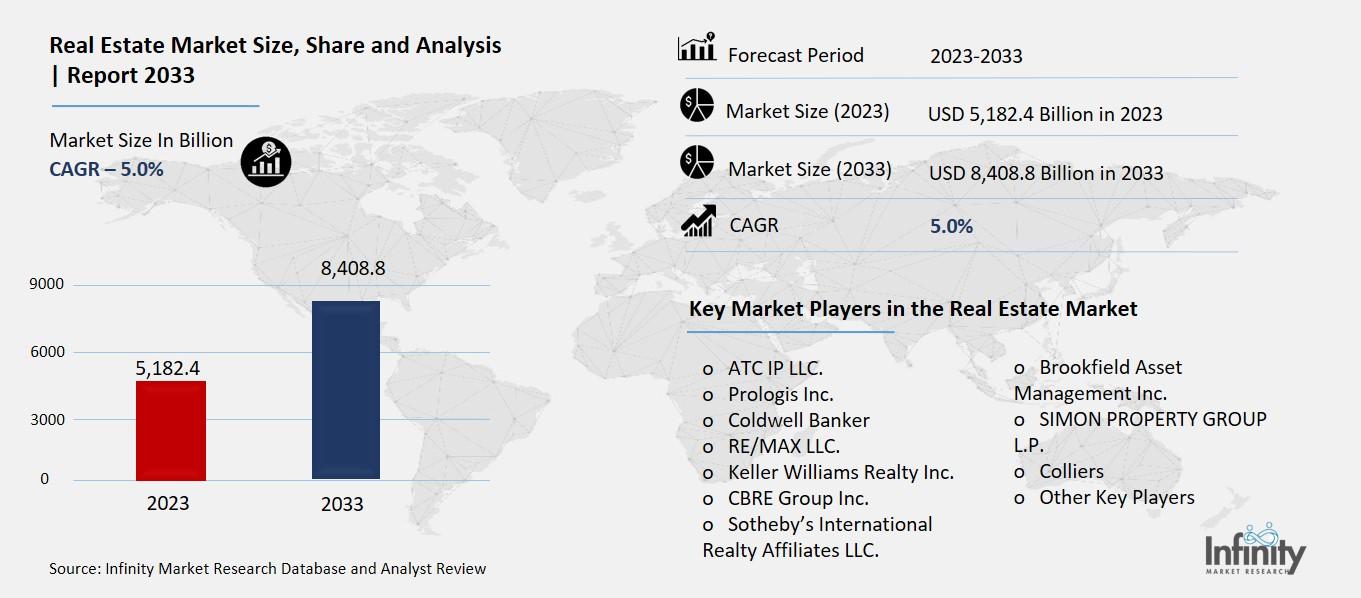 Real Estate Market Size, Share and Analysis | Report 2033

Market Size In Billion
CAGR – 5.0%

9000
6000
3000
0

5,182.4
8,408.8

2023
2033

Source: Infinity Market Research Database and Analyst Review

| Forecast Period | 2023-2033 |
|---|---|
| Market Size (2023) | USD 5,182.4 Billion in 2023 |
| Market Size (2033) | USD 8,408.8 Billion in 2033 |
| CAGR | 5.0% |

Key Market Players in the Real Estate Market

o ATC IP LLC.
o Prologis Inc.
o Coldwell Banker
o RE/MAX LLC.
o Keller Williams Realty Inc.
o CBRE Group Inc.
o Sotheby's International Realty Affiliates LLC.

o Brookfield Asset Management Inc.
o SIMON PROPERTY GROUP L.P.
o Colliers
o Other Key Players

Infinity
MARKET RESEARCH